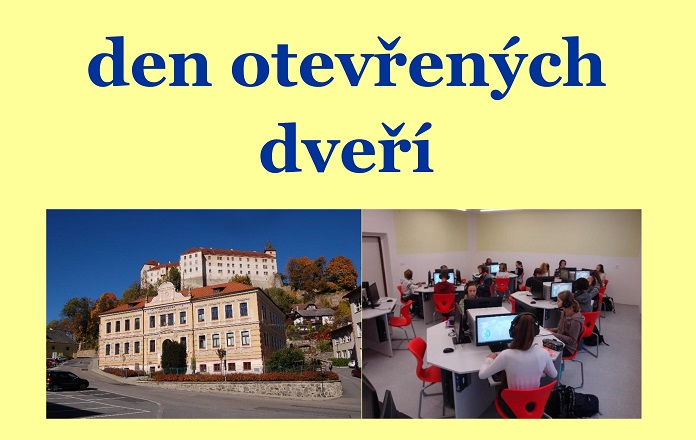 den otevřených dveří